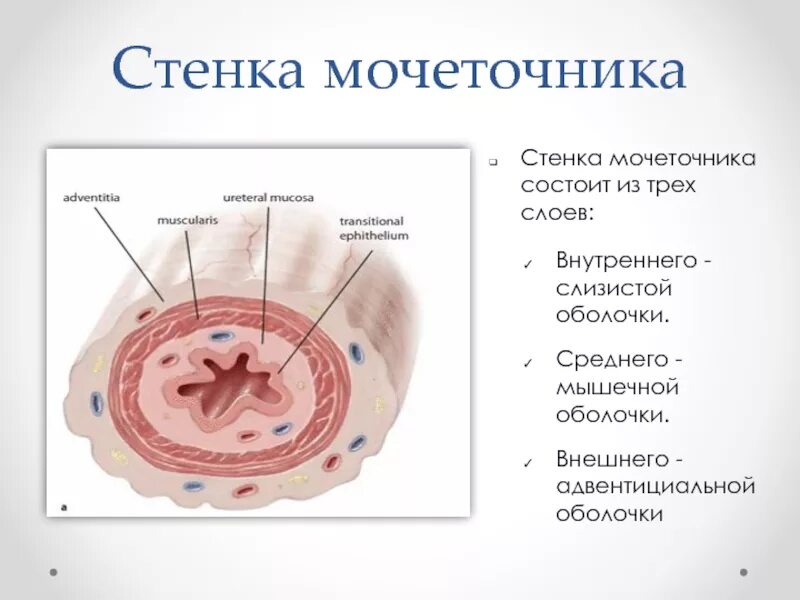 Стенка мочеточника

adventitia

muscularis

ureteral mucosa

transitional ephithelium

a

Стенка мочеточника состоит из трех слоев:

✓ Внутреннего - слизистой оболочки.

✓ Среднего - мышечной оболочки.

✓ Внешнего - адвентициальной оболочки